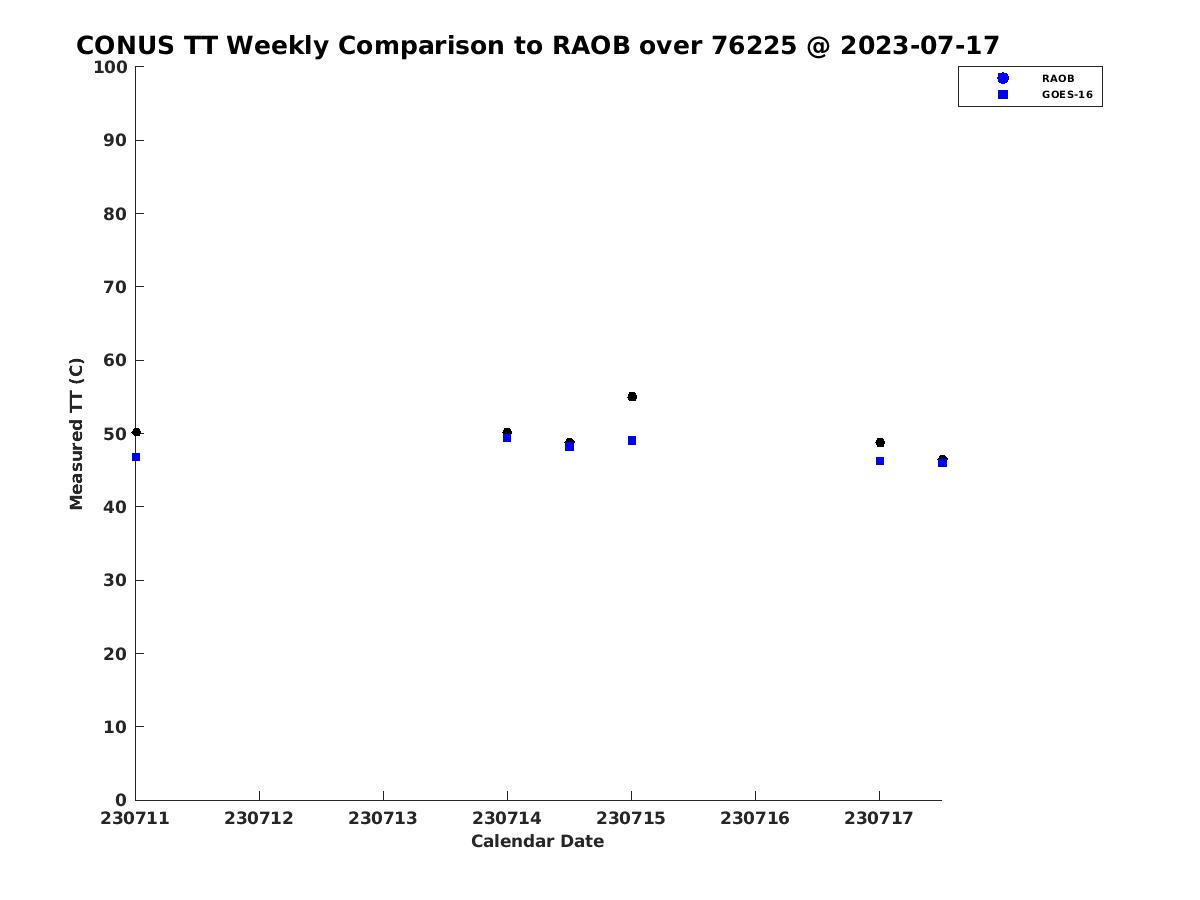 CONUS TT Weekly Comparison to RAOB over 76225 @ 2023-07-17

RAOB
GOES-16

Measured TT (C)

100
90
80
70
60
50
40
30
20
10
0

230711 230712 230713 230714 230715 230716 230717

Calendar Date